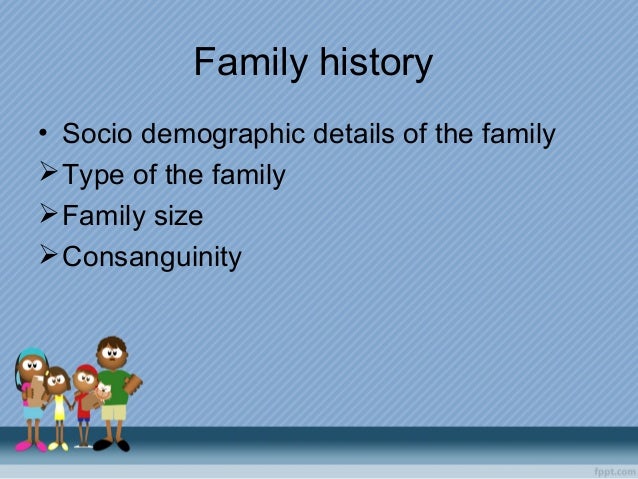 Family history

• Socio demographic details of the family
➢ Type of the family
➢ Family size
➢ Consanguinity

fppt.com